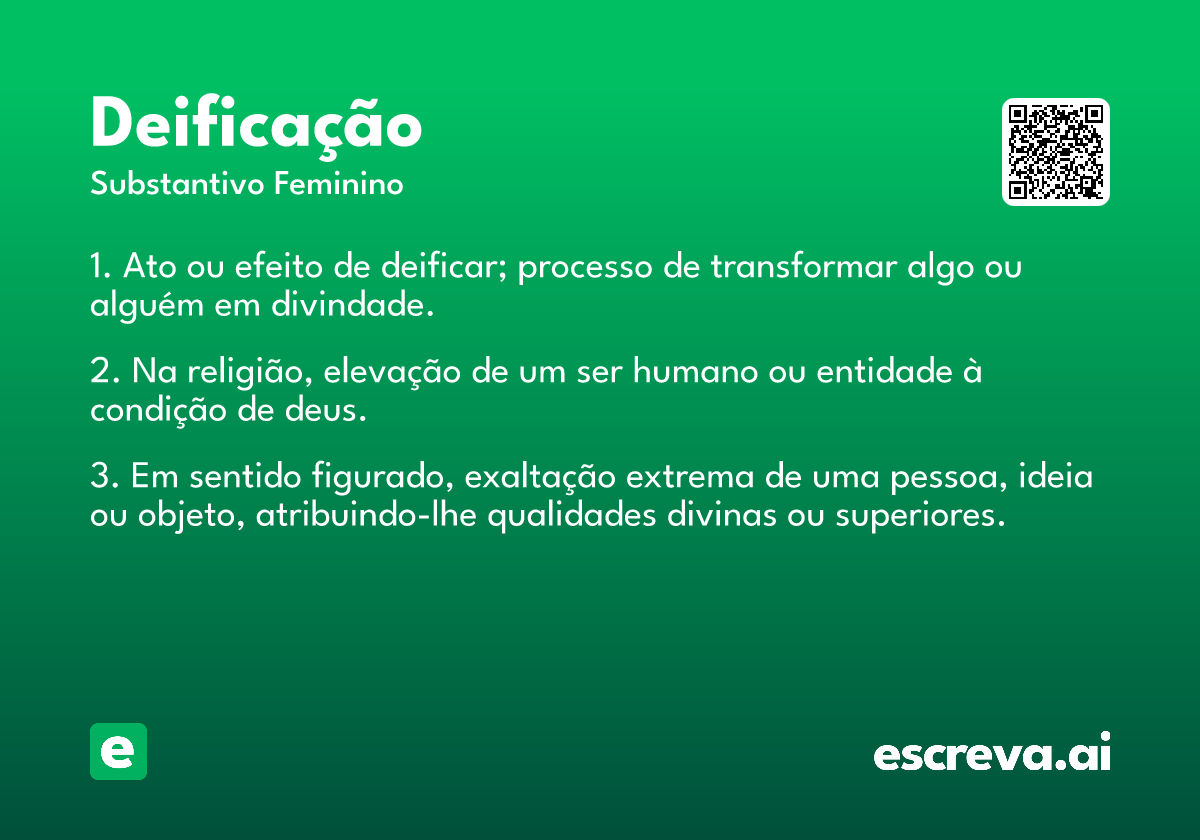 Deificação
Substantivo Feminino

1. Ato ou efeito de deificar; processo de transformar algo ou alguém em divindade.

2. Na religião, elevação de um ser humano ou entidade à condição de deus.

3. Em sentido figurado, exaltação extrema de uma pessoa, ideia ou objeto, atribuindo-lhe qualidades divinas ou superiores.

e

escreva.ai